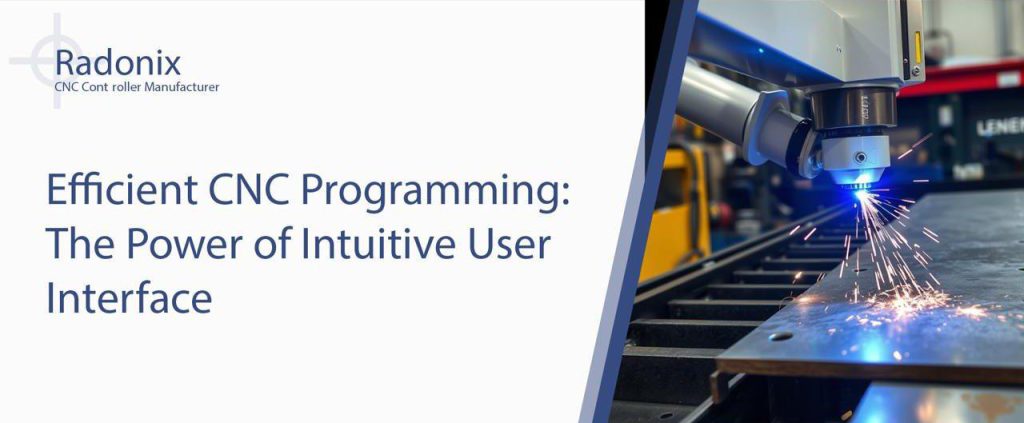 Radonix
CNC Cont roller Manufacturer

Efficient CNC Programming: The Power of Intuitive User Interface

LENE